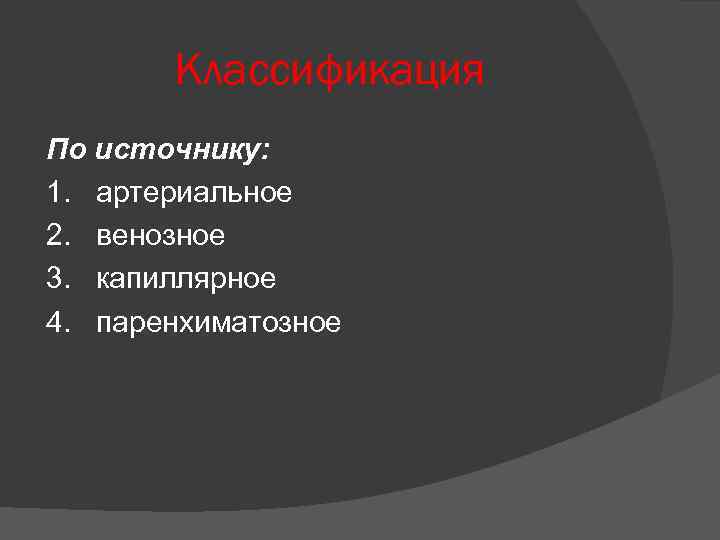 Классификация

По источнику:
1. артериальное
2. венозное
3. капиллярное
4. паренхиматозное